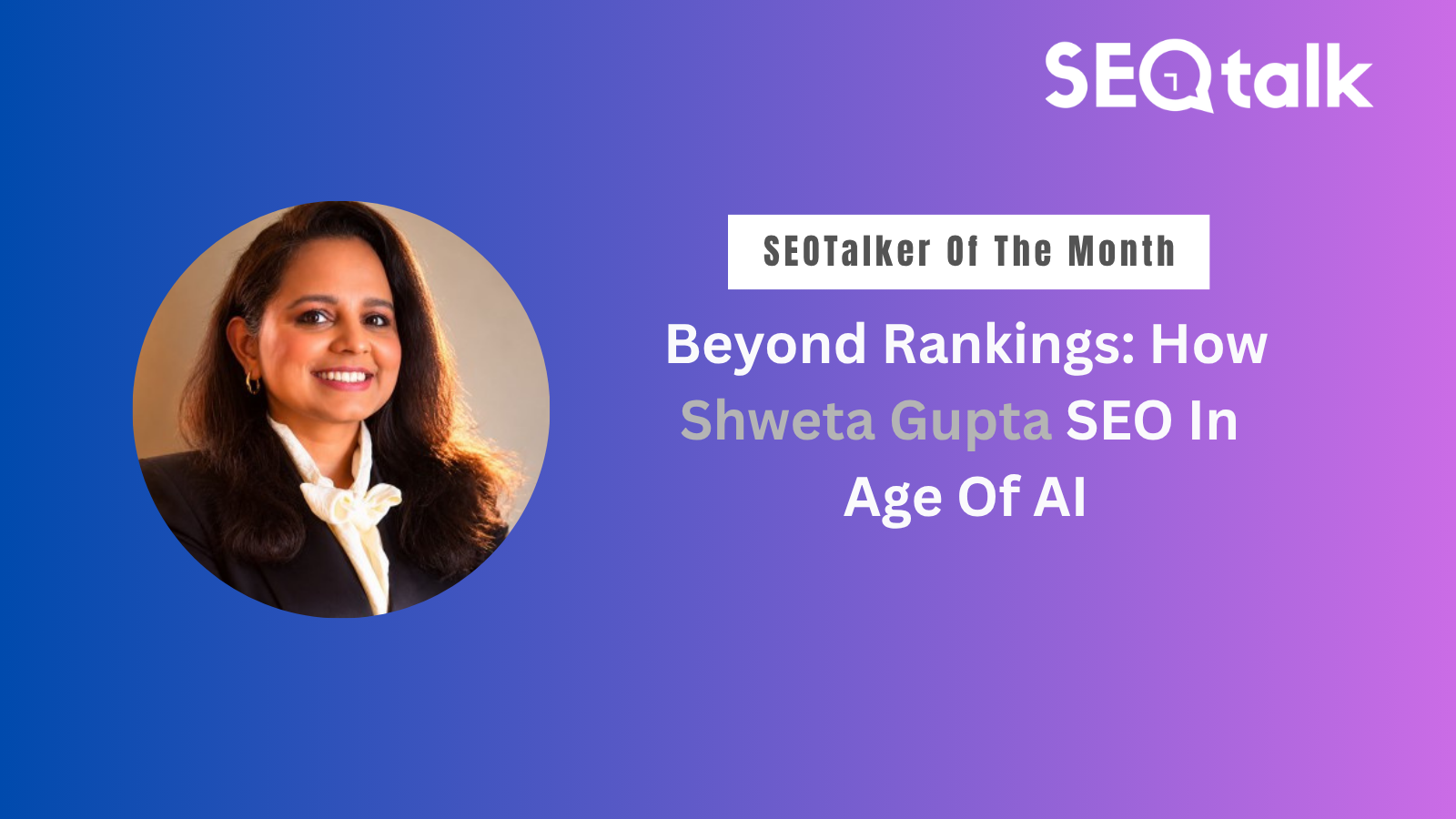 SEOtalk

SEOTalker Of The Month

Beyond Rankings: How Shweta Gupta SEO In Age Of AI